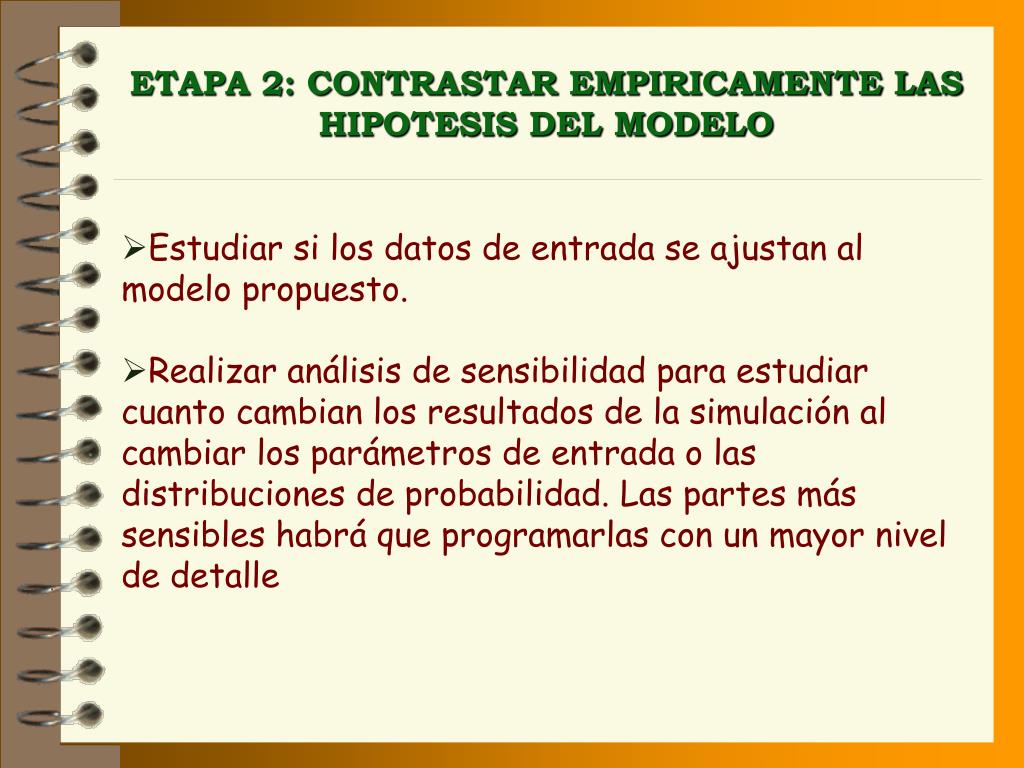 ETAPA 2: CONTRASTAR EMPIRICAMENTE LAS HIPOTESIS DEL MODELO

➢Estudiar si los datos de entrada se ajustan al modelo propuesto.

➢Realizar análisis de sensibilidad para estudiar cuanto cambian los resultados de la simulación al cambiar los parámetros de entrada o las distribuciones de probabilidad. Las partes más sensibles habrá que programarlas con un mayor nivel de detalle